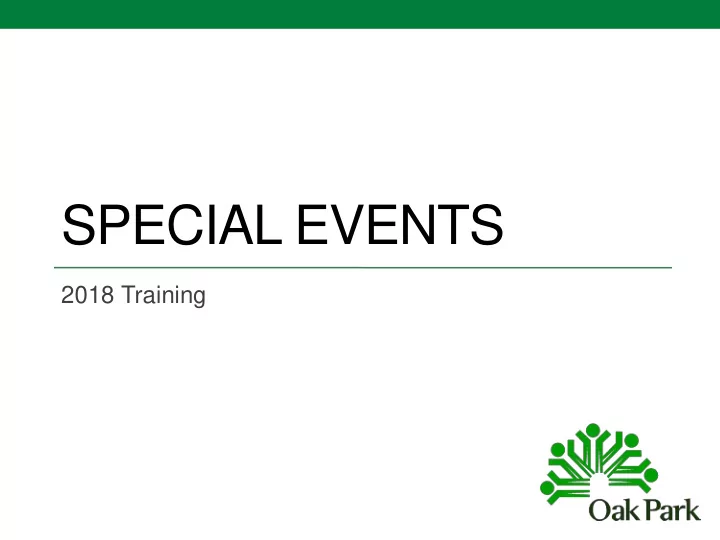 SPECIAL EVENTS

2018 Training

Oak Park